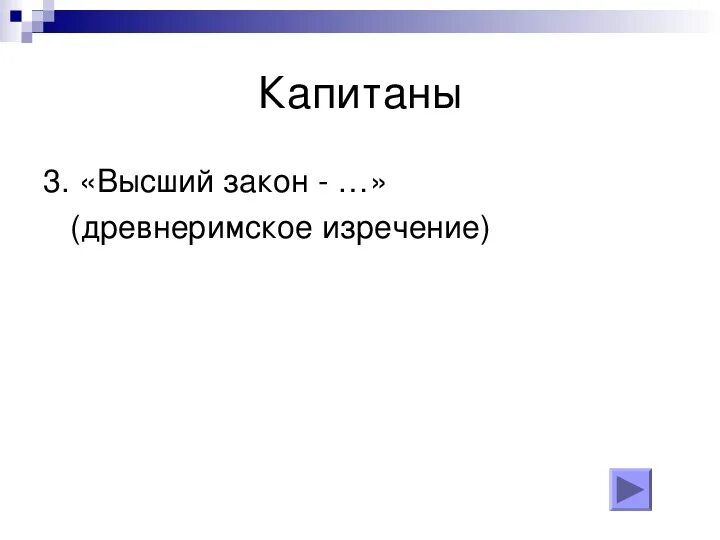 Капитаны

3. «Высший закон - …»
(древнеримское изречение)